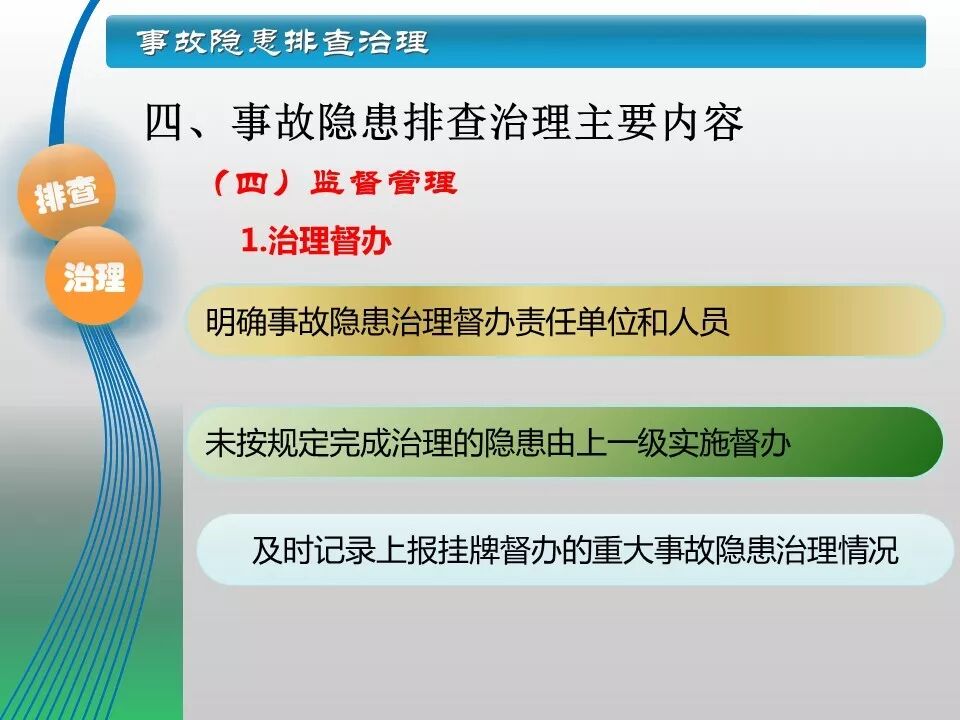 事故隐患排查治理

四、事故隐患排查治理主要内容

排查

治理

（四）监督管理

1.治理督办

明确事故隐患治理督办责任单位和人员

未按规定完成治理的隐患由上一级实施督办

及时记录上报挂牌督办的重大事故隐患治理情况